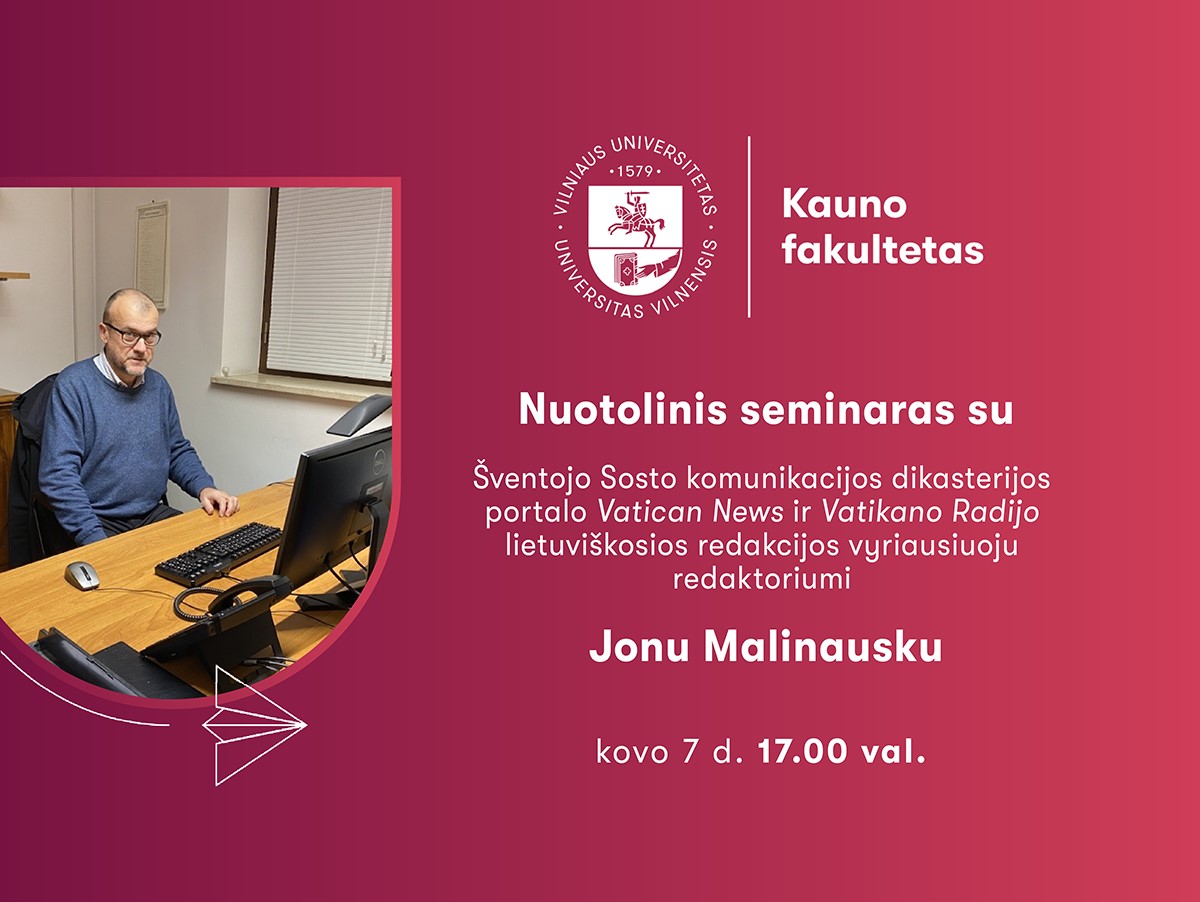 VILNIAUS UNIVERSITETAS
· 1579 ·
UNIVERSITAS VILNENSIS

Kauno fakultetas

Nuotolinis seminaras su

Šventojo Sosto komunikacijos dikasterijos portalo Vatican News ir Vatikano Radijo lietuviškosios redakcijos vyriausiuoju redaktoriumi

Jonu Malinausku

kovo 7 d. 17.00 val.